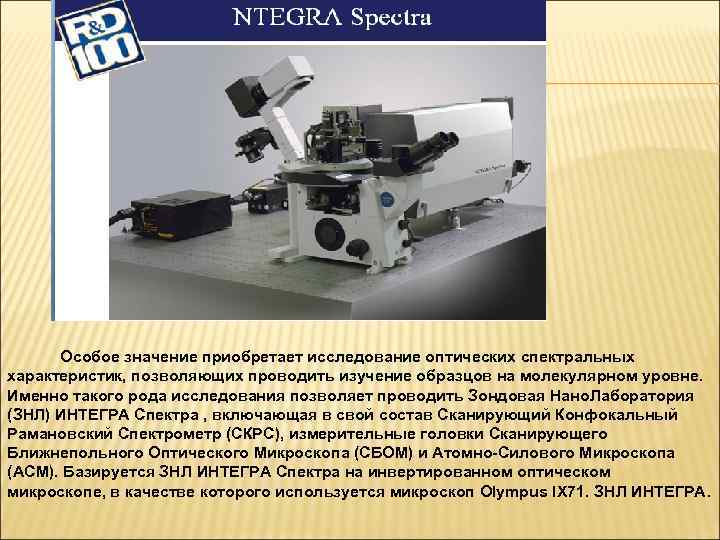 R&D 100

NTEGRA Spectra

Особое значение приобретает исследование оптических спектральных характеристик, позволяющих проводить изучение образцов на молекулярном уровне. Именно такого рода исследования позволяет проводить Зондовая НаноЛаборатория (ЗНЛ) ИНТЕГРА Спектра , включающая в свой состав Сканирующий Конфокальный Рамановский Спектрометр (СКРС), измерительные головки Сканирующего Ближнепольного Оптического Микроскопа (СБОМ) и Атомно-Силового Микроскопа (АСМ). Базируется ЗНЛ ИНТЕГРА Спектра на инвертированном оптическом микроскопе, в качестве которого используется микроскоп Olympus IX71. ЗНЛ ИНТЕГРА.